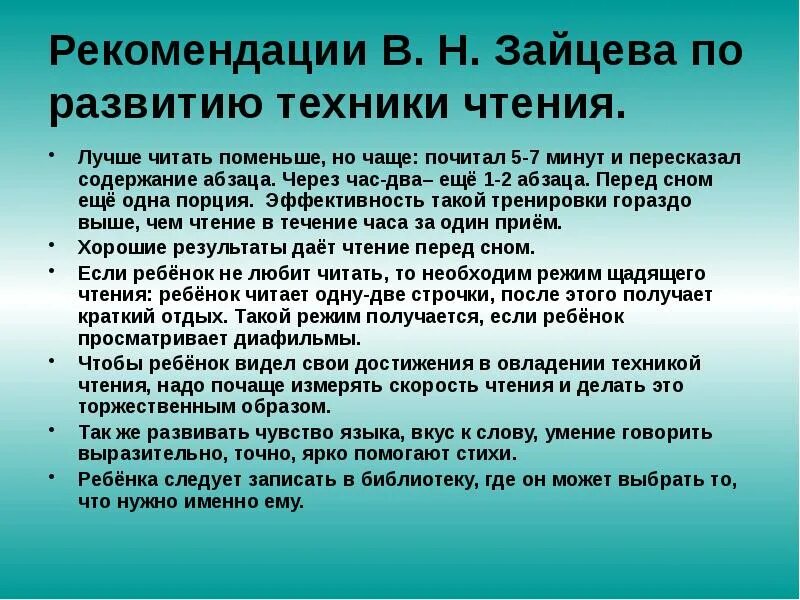 Рекомендации В. Н. Зайцева по развитию техники чтения.

• Лучше читать поменьше, но чаще: почитал 5-7 минут и пересказал содержание абзаца. Через час-два– ещё 1-2 абзаца. Перед сном ещё одна порция. Эффективность такой тренировки гораздо выше, чем чтение в течение часа за один приём.
• Хорошие результаты даёт чтение перед сном.
• Если ребёнок не любит читать, то необходим режим щадящего чтения: ребёнок читает одну-две строчки, после этого получает краткий отдых. Такой режим получается, если ребёнок просматривает диафильмы.
• Чтобы ребёнок видел свои достижения в овладении техникой чтения, надо почаще измерять скорость чтения и делать это торжественным образом.
• Так же развивать чувство языка, вкус к слову, умение говорить выразительно, точно, ярко помогают стихи.
• Ребёнка следует записать в библиотеку, где он может выбрать то, что нужно именно ему.